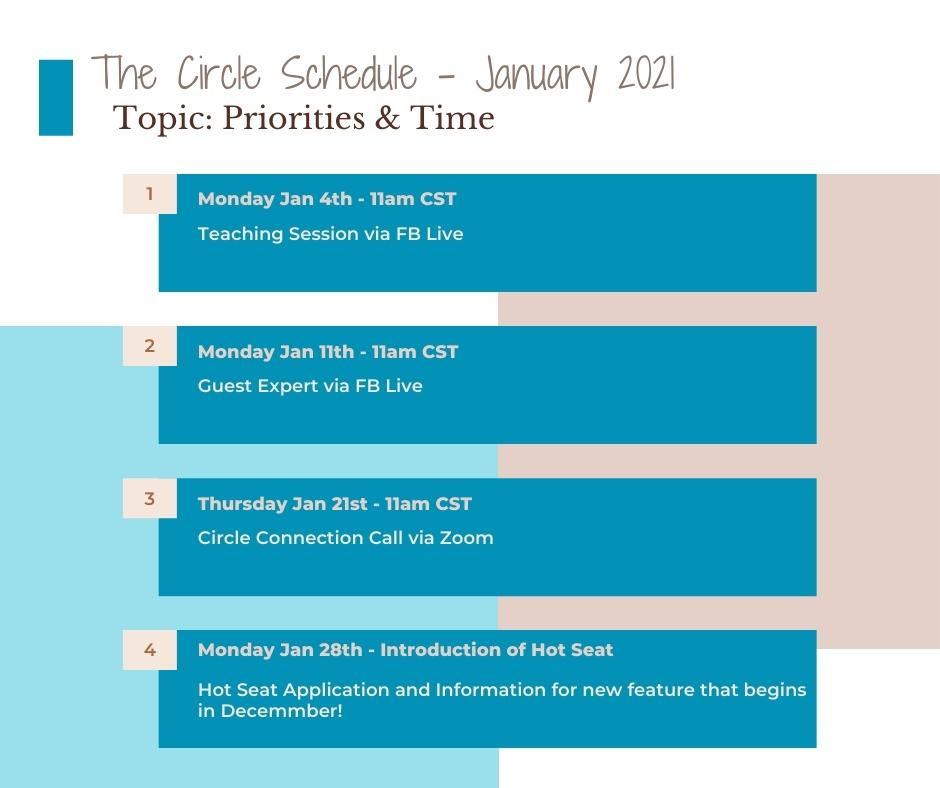 The Circle Schedule - January 2021
Topic: Priorities & Time

1
Monday Jan 4th - 11am CST
Teaching Session via FB Live

2
Monday Jan 11th - 11am CST
Guest Expert via FB Live

3
Thursday Jan 21st - 11am CST
Circle Connection Call via Zoom

4
Monday Jan 28th - Introduction of Hot Seat
Hot Seat Application and Information for new feature that begins in Decemmber!